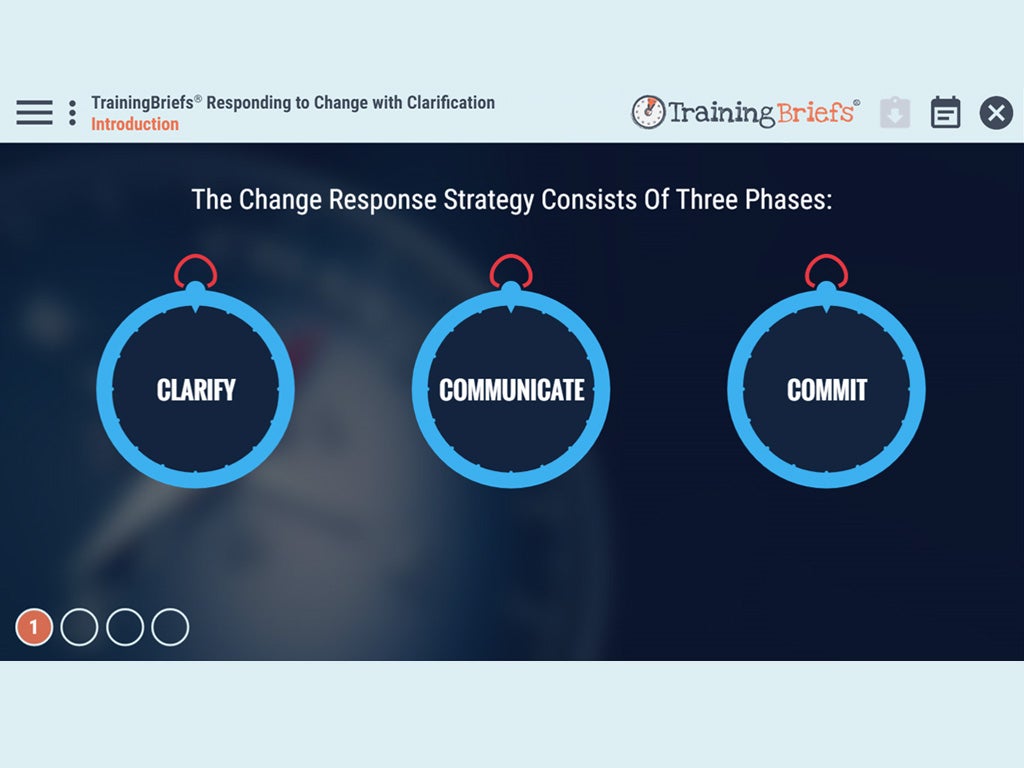 TrainingBriefs® Responding to Change with Clarification
Introduction

TrainingBriefs®

The Change Response Strategy Consists Of Three Phases:

CLARIFY

COMMUNICATE

COMMIT

1